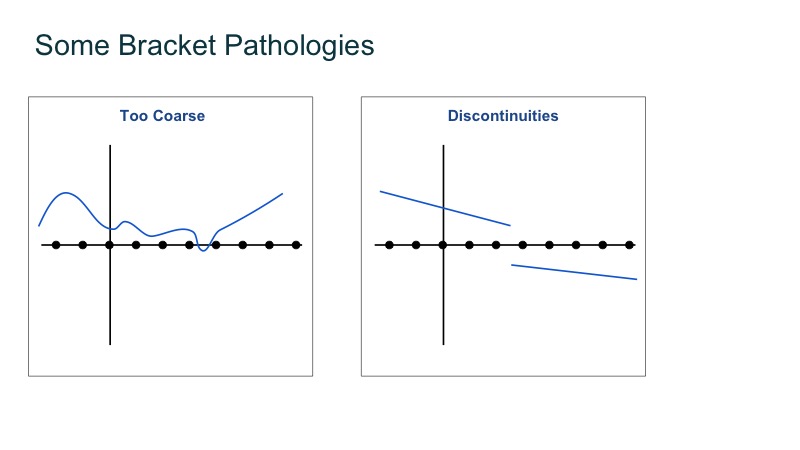 Some Bracket Pathologies

Too Coarse

Discontinuities